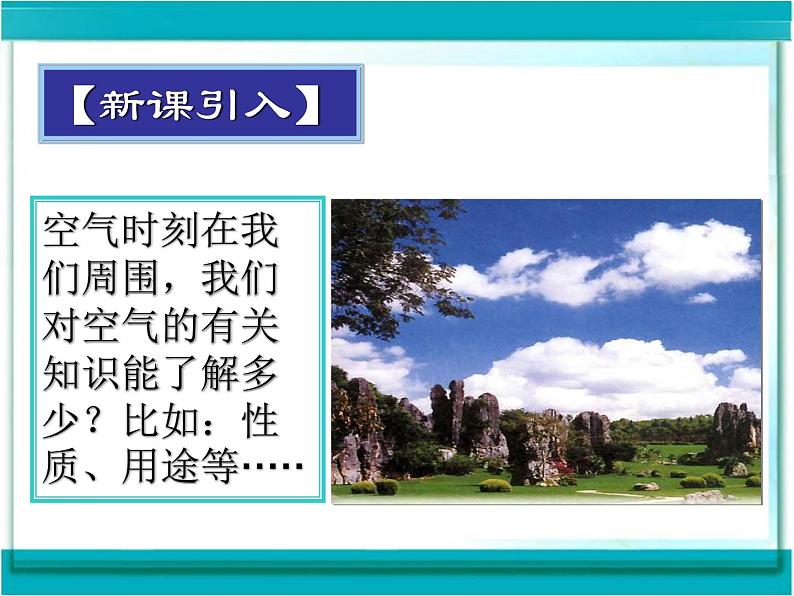 【新课引入】

空气时刻在我们周围，我们对空气的有关知识能了解多少？比如：性质、用途等……